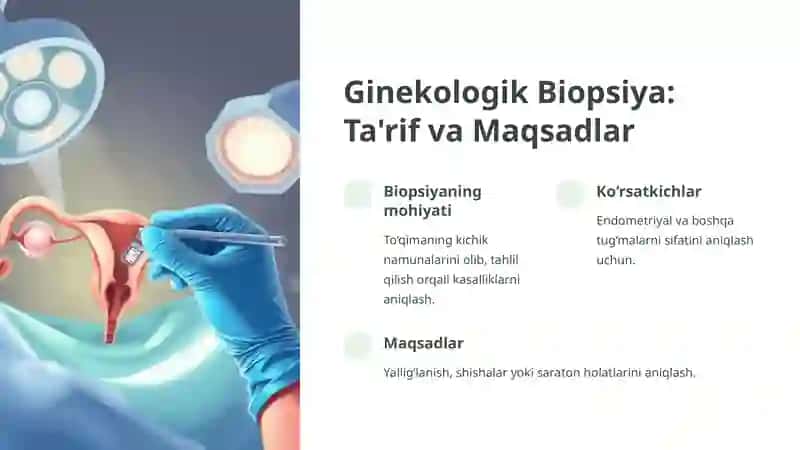 Ginekologik Biopsiya: Ta'rif va Maqsadlar

Biopsiyaning mohiyati

To'qimaning kichik namunalarini olib, tahlil qilish orqali kasalliklarni aniqlash.

Ko'rsatkichlar

Endometriyal va boshqa tug'malarni sifatini aniqlash uchun.

Maqsadlar

Yallig'lanish, shishalar yoki saraton holatlarini aniqlash.